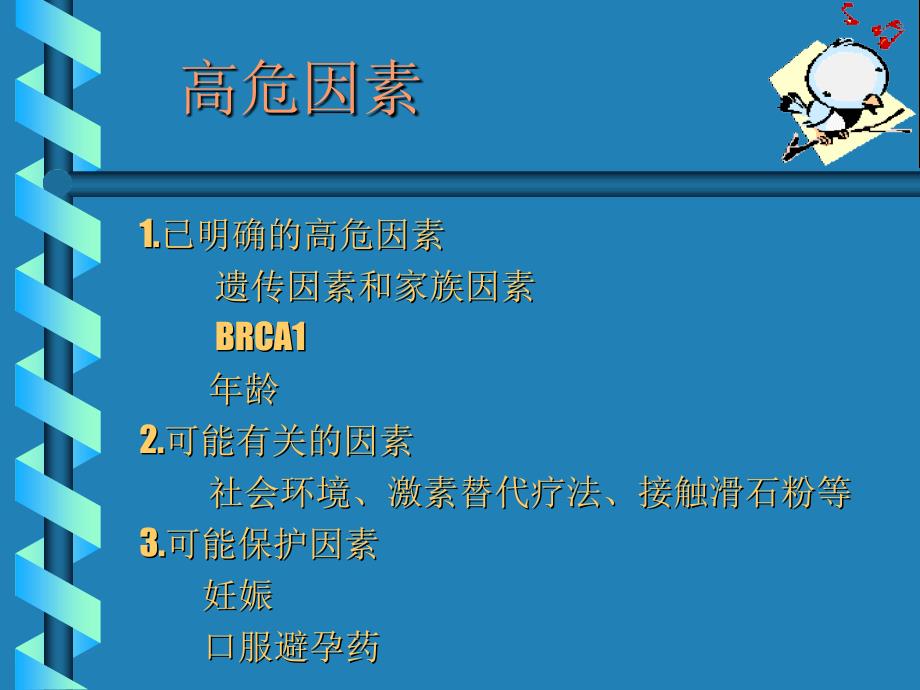 高危因素

1.已明确的高危因素
遗传因素和家族因素
BRCA1
年龄
2.可能有关的因素
社会环境、激素替代疗法、接触滑石粉等
3.可能保护因素
妊娠
口服避孕药